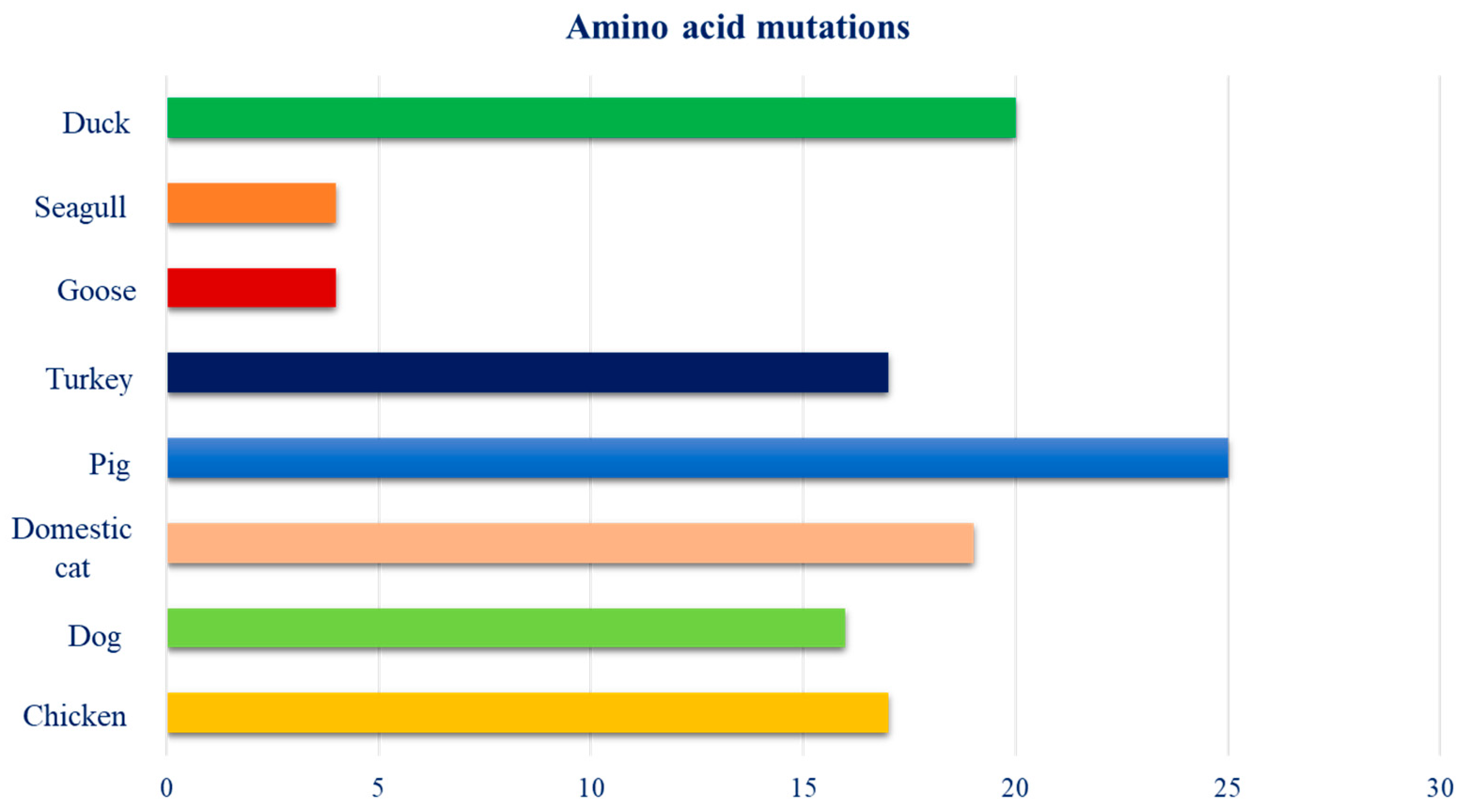 Amino acid mutations

Duck
Seagull
Goose
Turkey
Pig
Domestic cat
Dog
Chicken

0
5
10
15
20
25
30